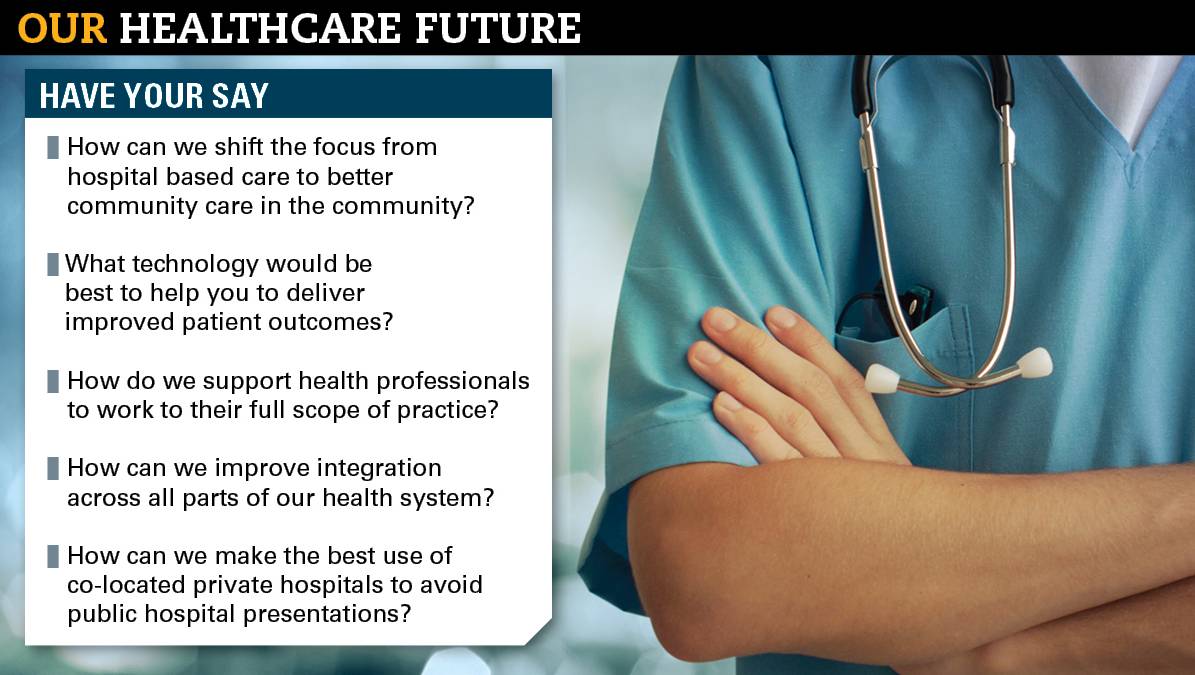 OUR HEALTHCARE FUTURE

HAVE YOUR SAY

How can we shift the focus from hospital based care to better community care in the community?

What technology would be best to help you to deliver improved patient outcomes?

How do we support health professionals to work to their full scope of practice?

How can we improve integration across all parts of our health system?

How can we make the best use of co-located private hospitals to avoid public hospital presentations?